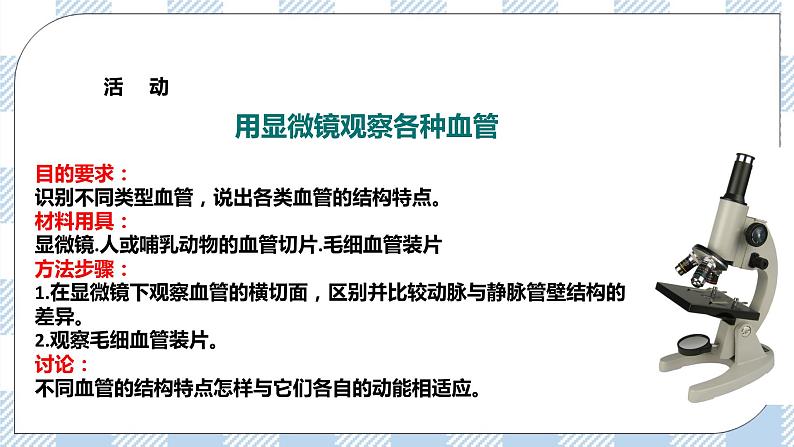 活 动

用显微镜观察各种血管

目的要求：
识别不同类型血管，说出各类血管的结构特点。
材料用具：
显微镜.人或哺乳动物的血管切片.毛细血管装片
方法步骤：
1.在显微镜下观察血管的横切面，区别并比较动脉与静脉管壁结构的差异。
2.观察毛细血管装片。
讨论：
不同血管的结构特点怎样与它们各自的动能相适应。